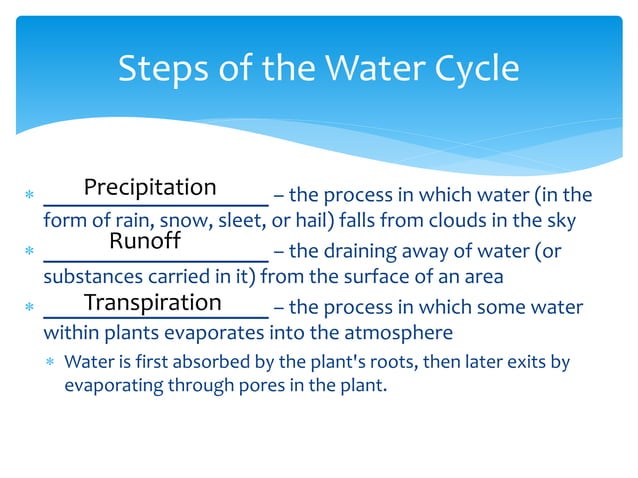 Steps of the Water Cycle

* Precipitation – the process in which water (in the form of rain, snow, sleet, or hail) falls from clouds in the sky
* Runoff – the draining away of water (or substances carried in it) from the surface of an area
* Transpiration – the process in which some water within plants evaporates into the atmosphere
  * Water is first absorbed by the plant's roots, then later exits by evaporating through pores in the plant.